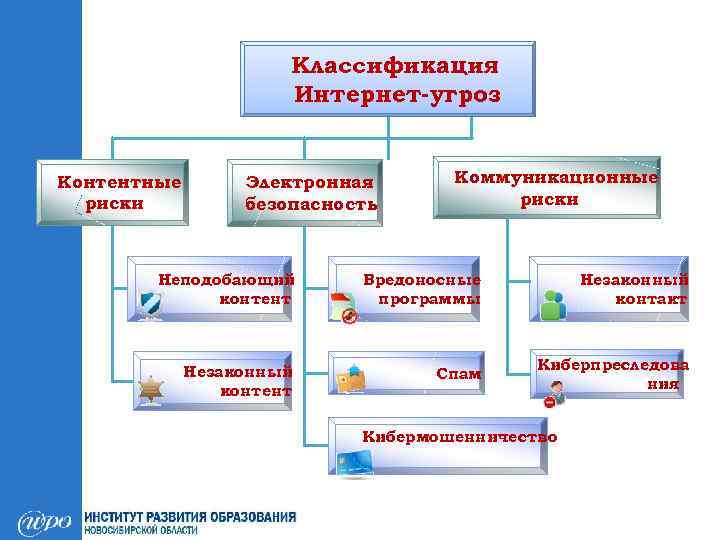 Классификация Интернет-угроз

Контентные риски

Электронная безопасность

Коммуникационные риски

Неподобающий контент

Незаконный контент

Вредоносные программы

Спам

Кибермошенничество

Незаконный контакт

Киберпреследования

ИРО

ИНСТИТУТ РАЗВИТИЯ ОБРАЗОВАНИЯ
НОВОСИБИРСКОЙ ОБЛАСТИ